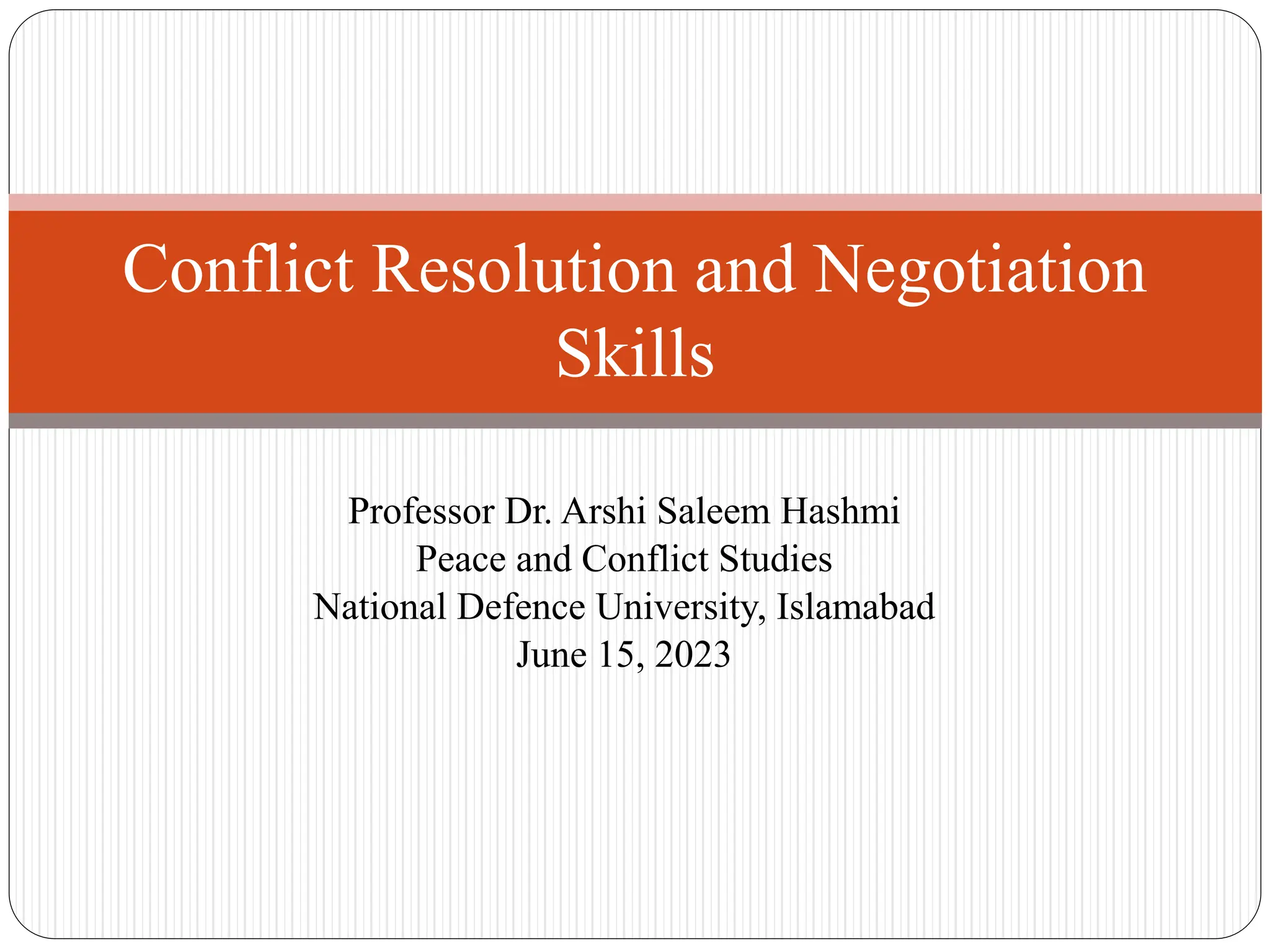 Conflict Resolution and Negotiation Skills

Professor Dr. Arshi Saleem Hashmi
Peace and Conflict Studies
National Defence University, Islamabad
June 15, 2023